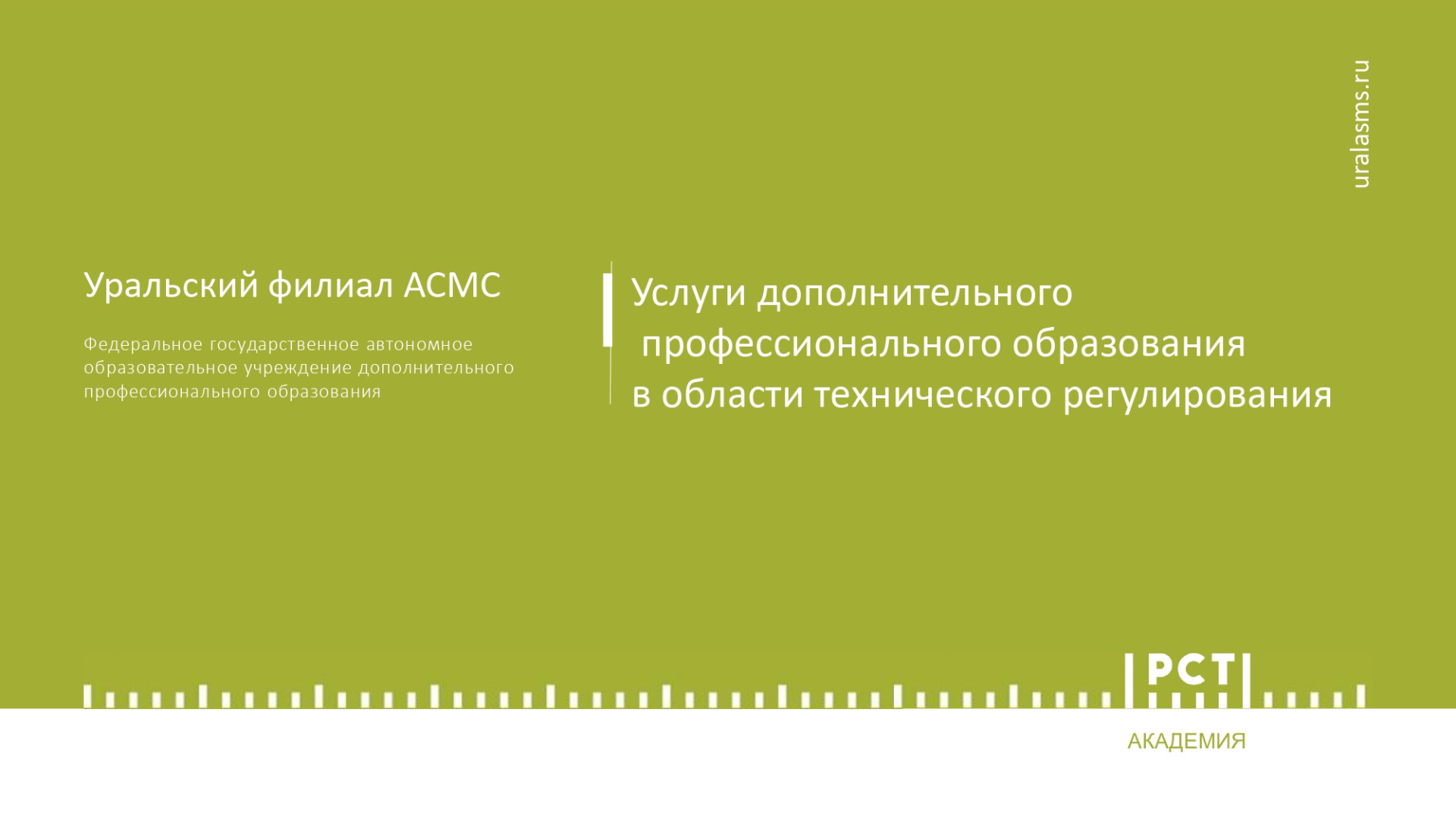 uralasms.ru

Уральский филиал АСМС

Федеральное государственное автономное образовательное учреждение дополнительного профессионального образования

Услуги дополнительного профессионального образования в области технического регулирования

РСТ

АКАДЕМИЯ